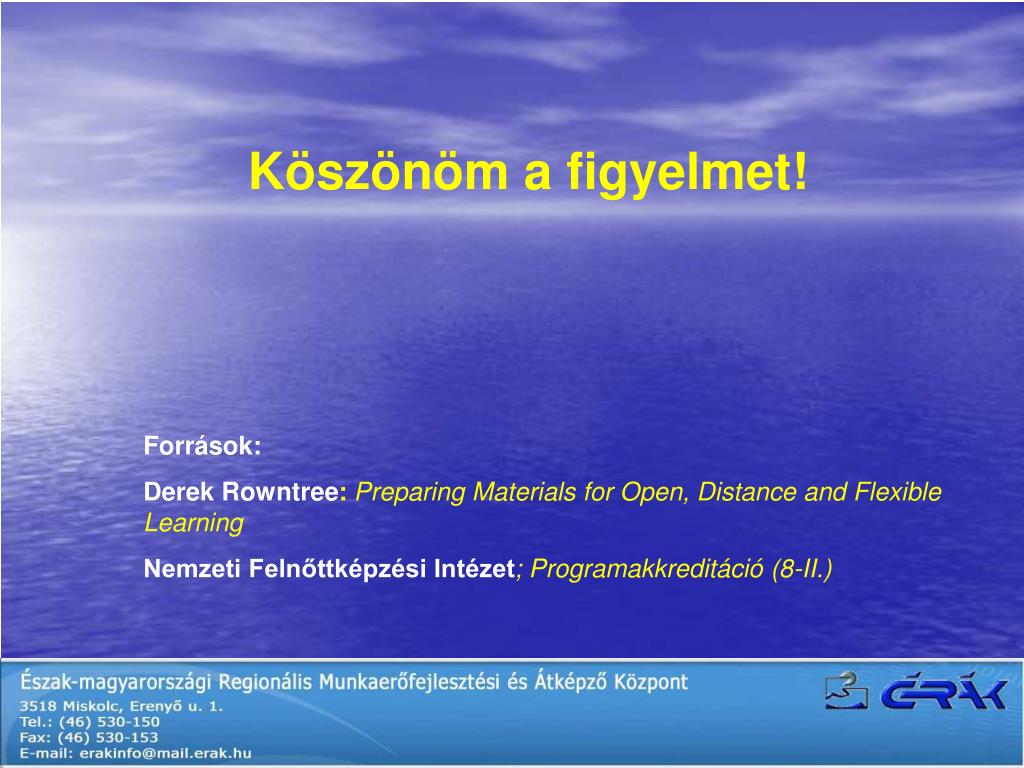 Köszönöm a figyelmet!

Források:

Derek Rowntree: Preparing Materials for Open, Distance and Flexible Learning

Nemzeti Felnőttképzési Intézet; Programakkreditáció (8-II.)

Észak-magyarországi Regionális Munkaerőfejlesztési és Átképző Központ
3518 Miskolc, Erenyő u. 1.
Tel.: (46) 530-150
Fax: (46) 530-153
E-mail: erakinfo@mail.erak.hu

ÉRÁK